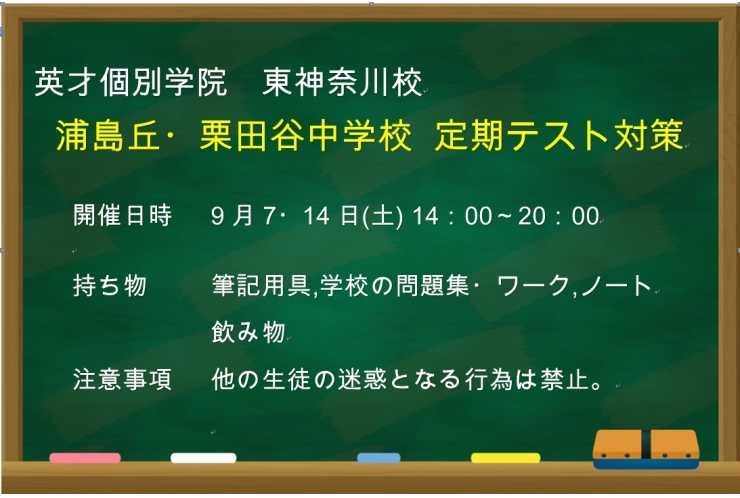 英才個別学院　東神奈川校
浦島丘・栗田谷中学校 定期テスト対策

開催日時　9月7・14日(土) 14：00～20：00

持ち物　筆記用具,学校の問題集・ワーク,ノート
飲み物

注意事項　他の生徒の迷惑となる行為は禁止。